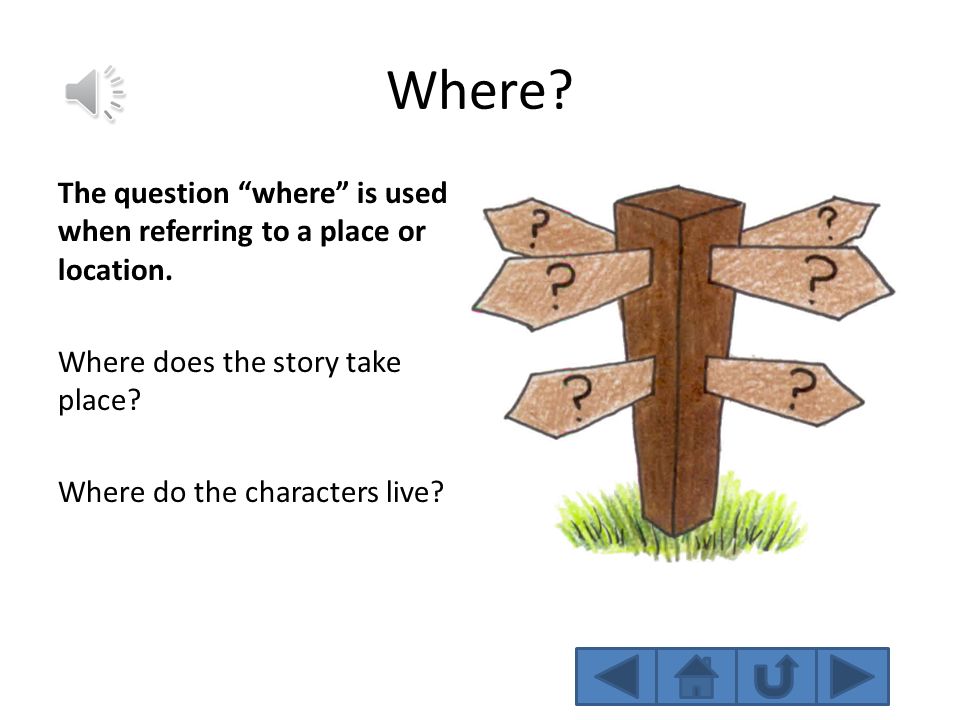 Where?

The question “where” is used when referring to a place or location.

Where does the story take place?

Where do the characters live?

?
?
?
?
?
?